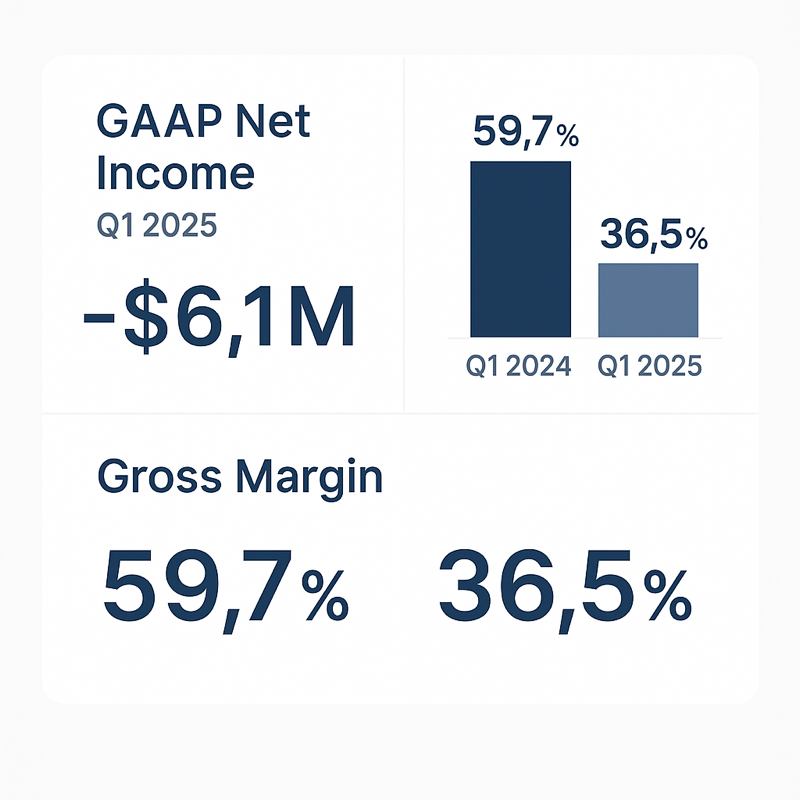 GAAP Net Income
Q1 2025

-$6,1M

59,7%
36,5%
Q1 2024
Q1 2025

Gross Margin

59,7%
36,5%